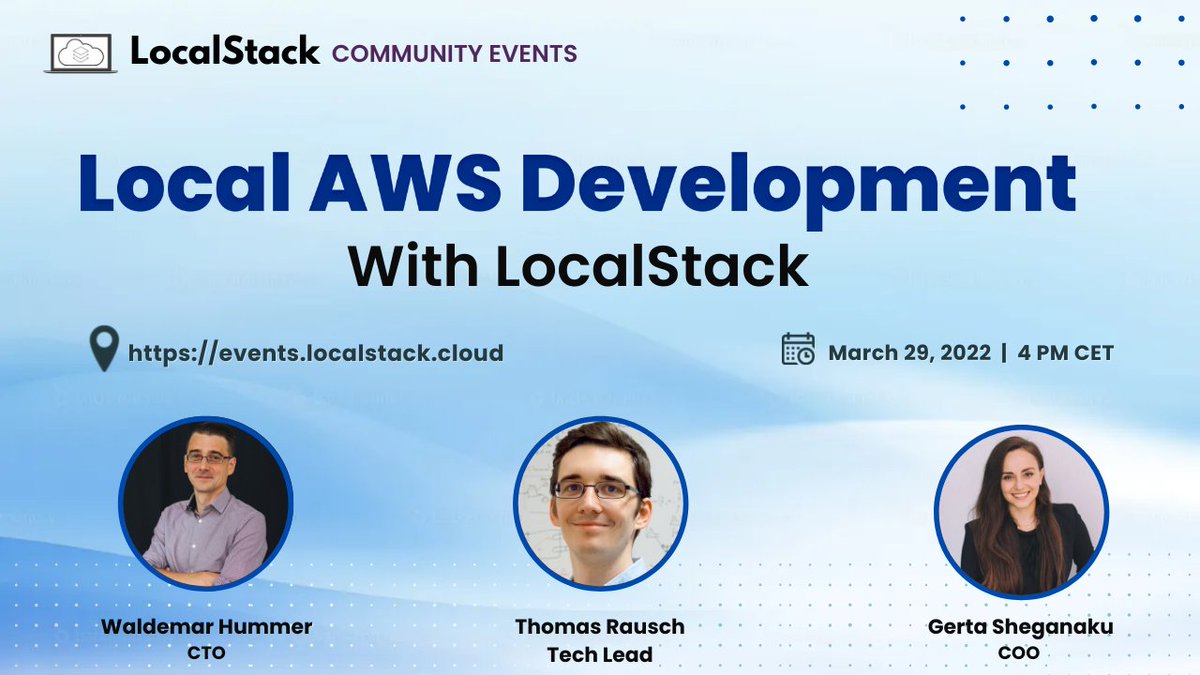 LocalStack COMMUNITY EVENTS

Local AWS Development
With LocalStack

https://events.localstack.cloud

March 29, 2022 | 4 PM CET

Waldemar Hummer
CTO

Thomas Rausch
Tech Lead

Gerta Sheganaku
COO